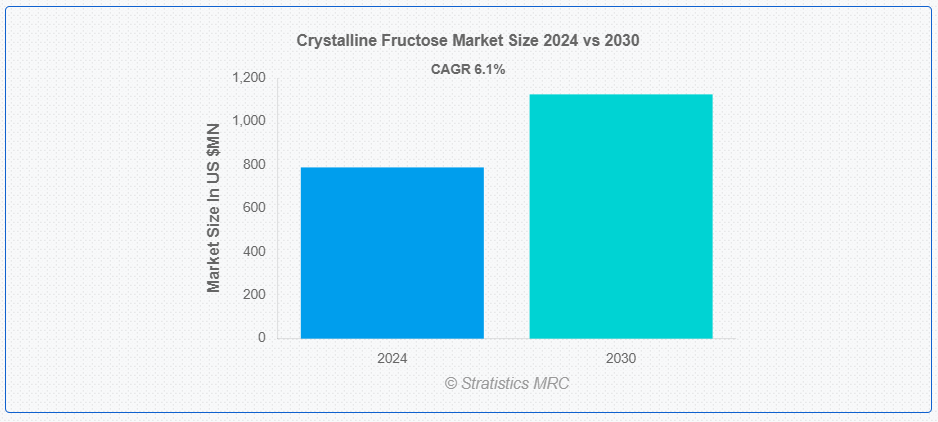 Crystalline Fructose Market Size 2024 vs 2030

CAGR 6.1%

Market Size In US $MN

1,200
1,000
800
600
400
200
0

2024
2030

© Stratistics MRC